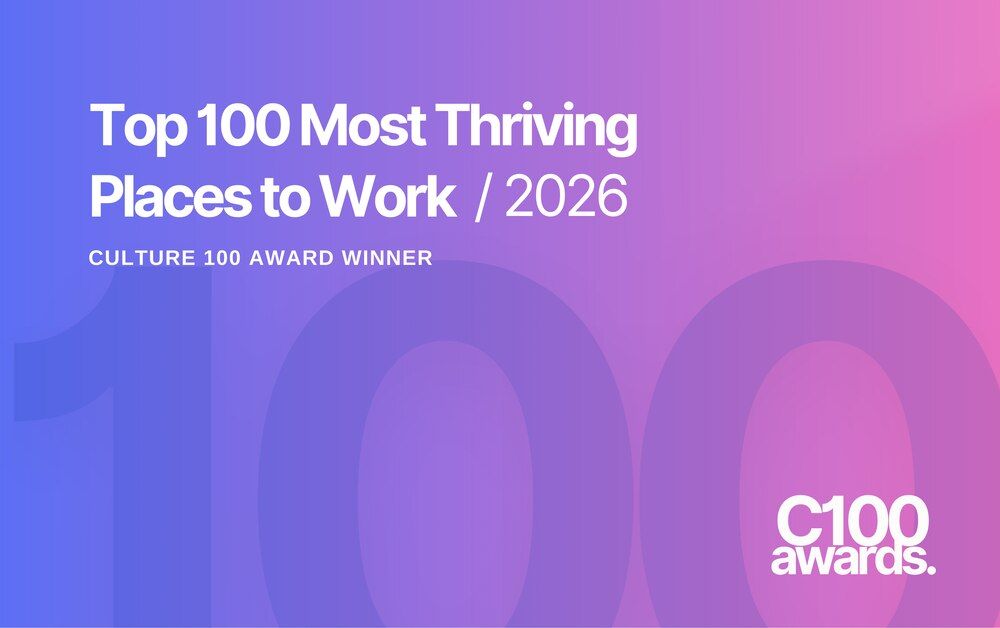 Top 100 Most Thriving Places to Work / 2026

CULTURE 100 AWARD WINNER

100

C100
awards.